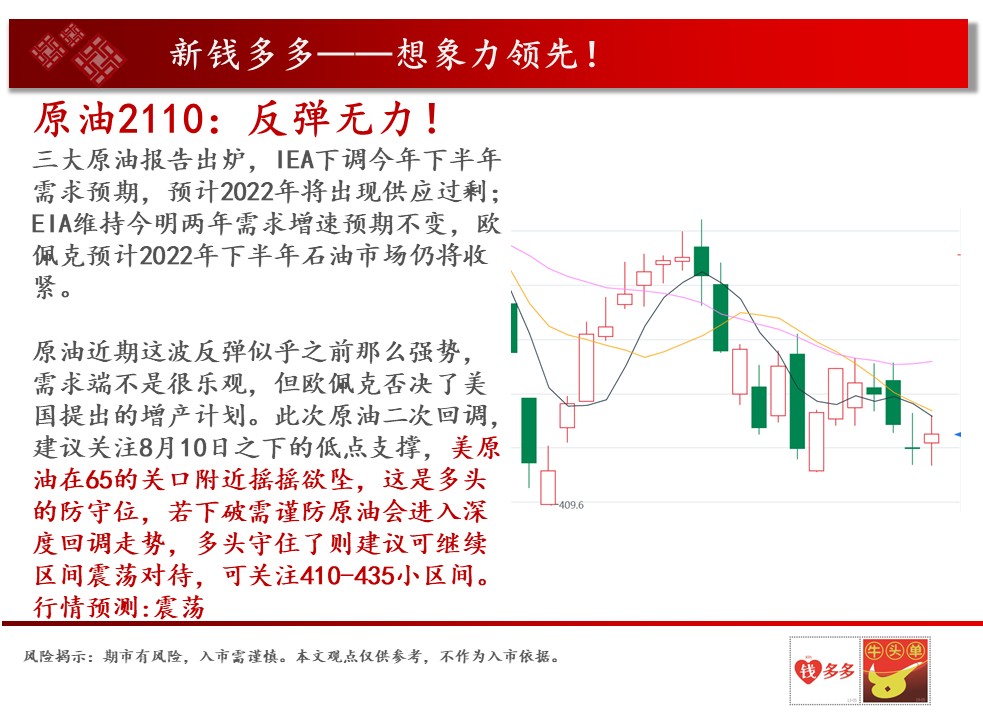 新钱多多——想象力领先！

原油2110：反弹无力！

三大原油报告出炉，IEA下调今年下半年需求预期，预计2022年将出现供应过剩；EIA维持今明两年需求增速预期不变，欧佩克预计2022年下半年石油市场仍将收紧。

原油近期这波反弹似乎之前那么强势，需求端不是很乐观，但欧佩克否决了美国提出的增产计划。此次原油二次回调，建议关注8月10日之下的低点支撑，美原油在65的关口附近摇摇欲坠，这是多头的防守位，若下破需谨防原油会进入深度回调走势，多头守住了则建议可继续区间震荡对待，可关注410-435小区间。
行情预测:震荡

409.6

风险揭示：期市有风险，入市需谨慎。本文观点仅供参考，不作为入市依据。

钱多多

牛头单